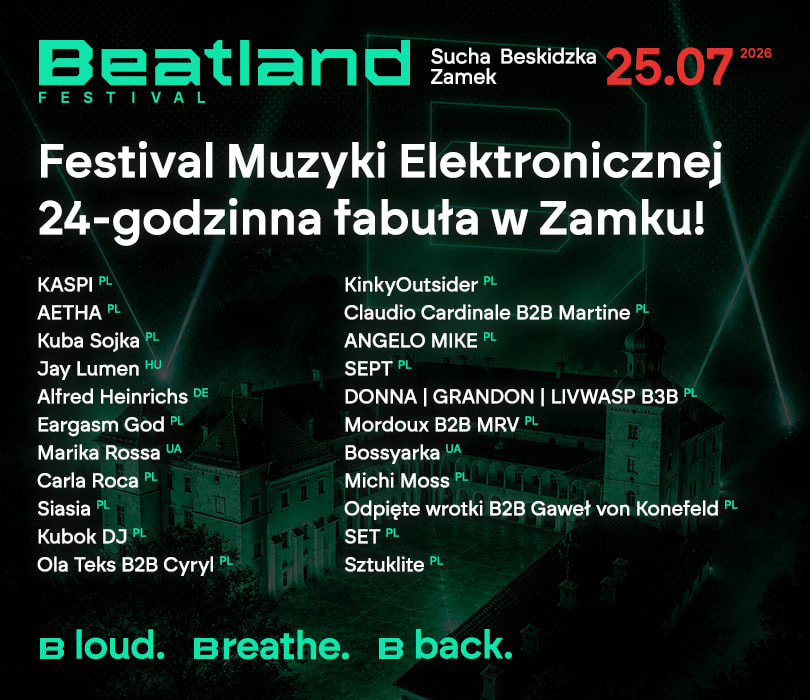 Beatland
FESTIVAL

Sucha Beskidzka
Zamek

25.07 2026

Festival Muzyki Elektronicznej
24-godzinna fabuła w Zamku!

KASPI PL
AETHA PL
Kuba Sojka PL
Jay Lumen HU
Alfred Heinrichs DE
Eargasm God PL
Marika Rossa UA
Carla Roca PL
Siasia PL
Kubok DJ PL
Ola Teks B2B Cyryl PL

KinkyOutsider PL
Claudio Cardinale B2B Martine PL
ANGELO MIKE PL
SEPT PL
DONNA | GRANDON | LIVWASP B3B PL
Mordoux B2B MRV PL
Bossyarka UA
Michi Moss PL
Odpięte wrotki B2B Gaweł von Konefeld PL
SET PL
Sztuklite PL

B loud. Breathe. B back.